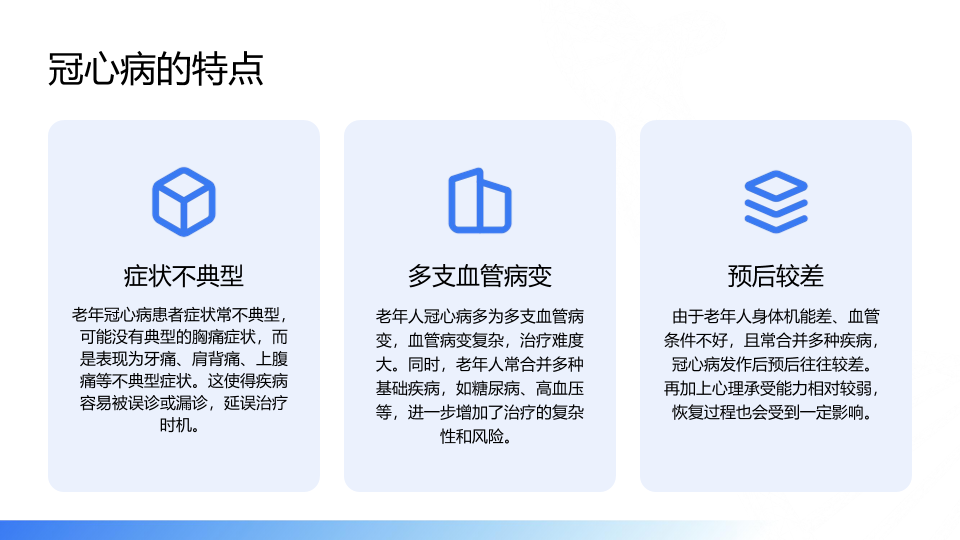 冠心病的特点

症状不典型

老年冠心病患者症状常不典型，可能没有典型的胸痛症状，而是表现为牙痛、肩背痛、上腹痛等不典型症状。这使得疾病容易被误诊或漏诊，延误治疗时机。

多支血管病变

老年人冠心病多为多支血管病变，血管病变复杂，治疗难度大。同时，老年人常合并多种基础疾病，如糖尿病、高血压等，进一步增加了治疗的复杂性和风险。

预后较差

由于老年人身体机能差、血管条件不好，且常合并多种疾病，冠心病发作后预后往往较差。再加上心理承受能力相对较弱，恢复过程也会受到一定影响。